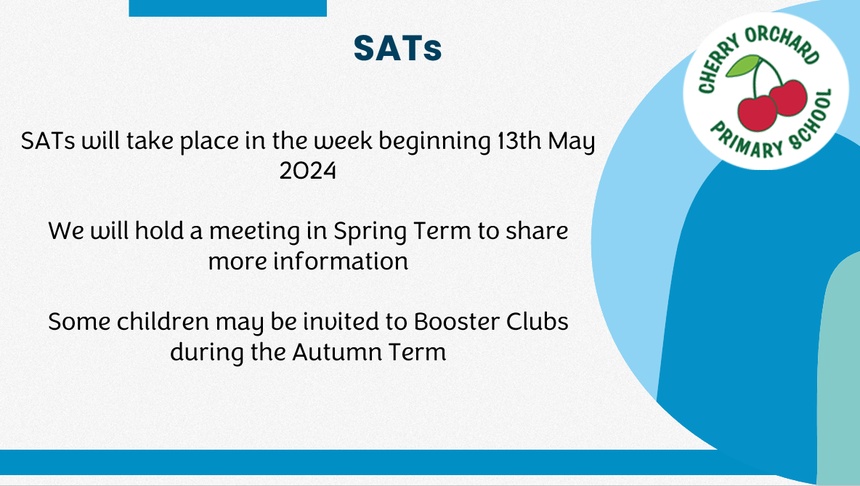 SATs

SATs will take place in the week beginning 13th May 2024

We will hold a meeting in Spring Term to share more information

Some children may be invited to Booster Clubs during the Autumn Term

CHERRY ORCHARD
PRIMARY SCHOOL